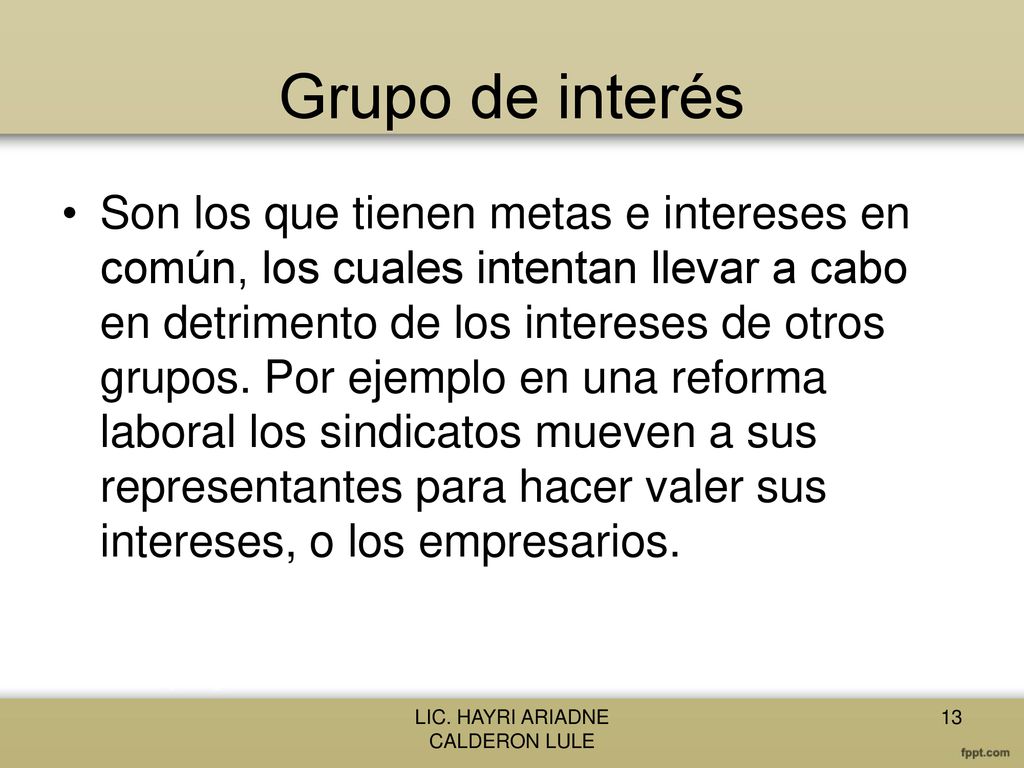 Grupo de interés

• Son los que tienen metas e intereses en común, los cuales intentan llevar a cabo en detrimento de los intereses de otros grupos. Por ejemplo en una reforma laboral los sindicatos mueven a sus representantes para hacer valer sus intereses, o los empresarios.

LIC. HAYRI ARIADNE CALDERON LULE

13

fppt.com